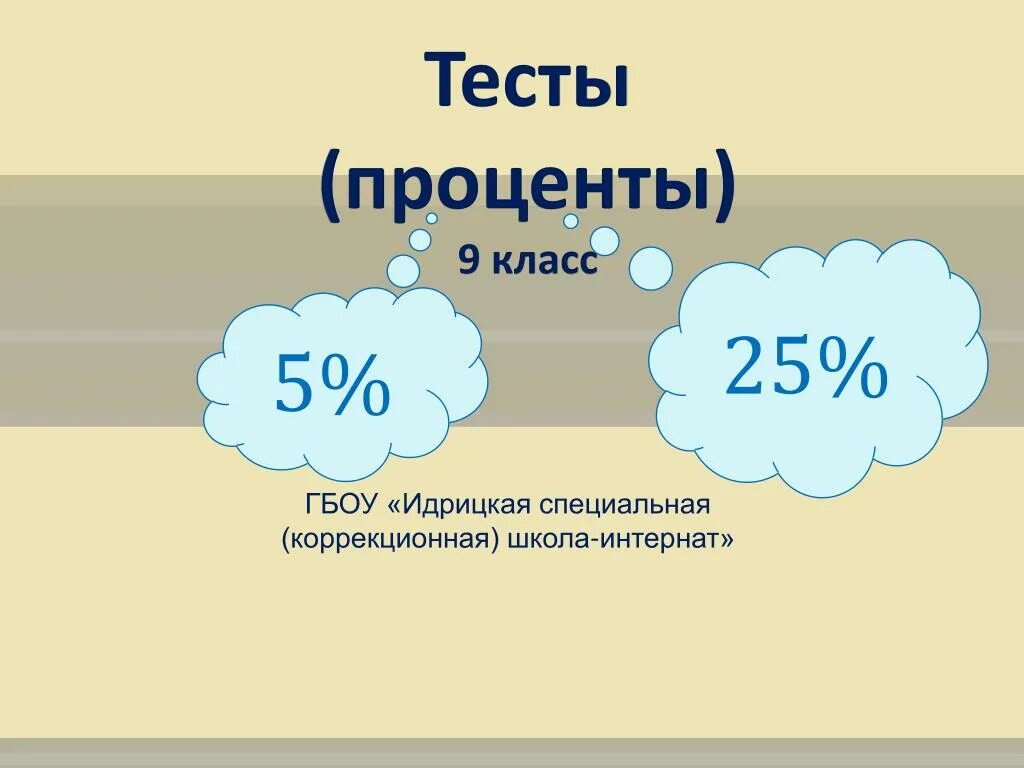 Тесты (проценты)

9 класс

5%

25%

ГБОУ «Идрицкая специальная (коррекционная) школа-интернат»